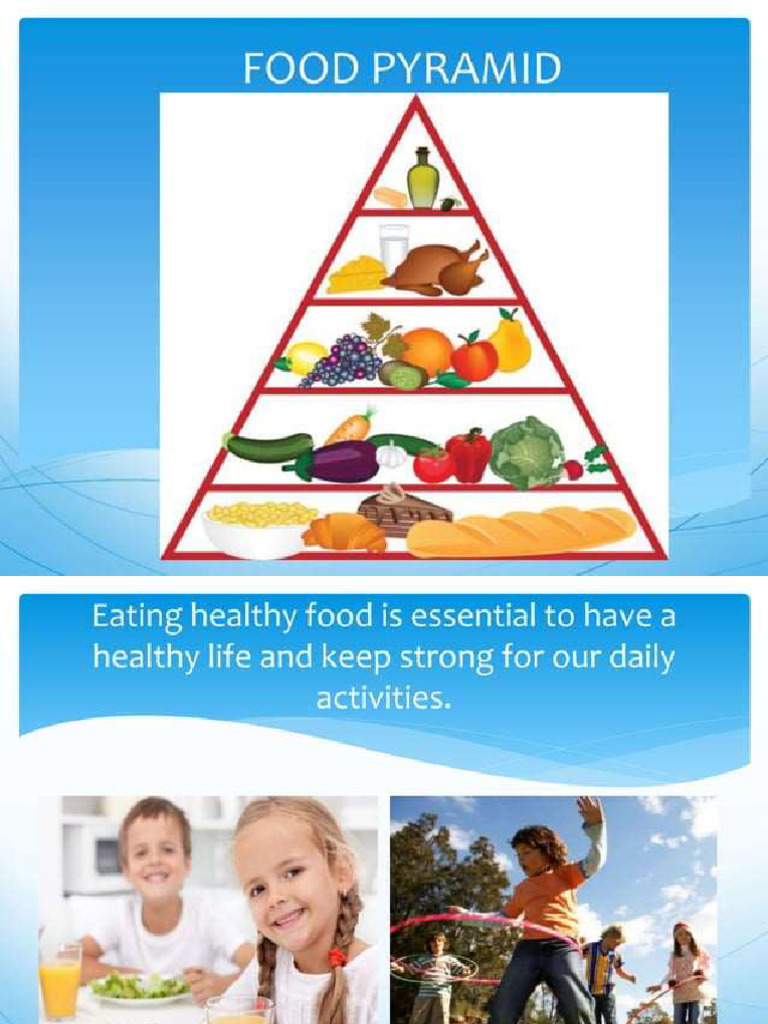 FOOD PYRAMID

Eating healthy food is essential to have a healthy life and keep strong for our daily activities.